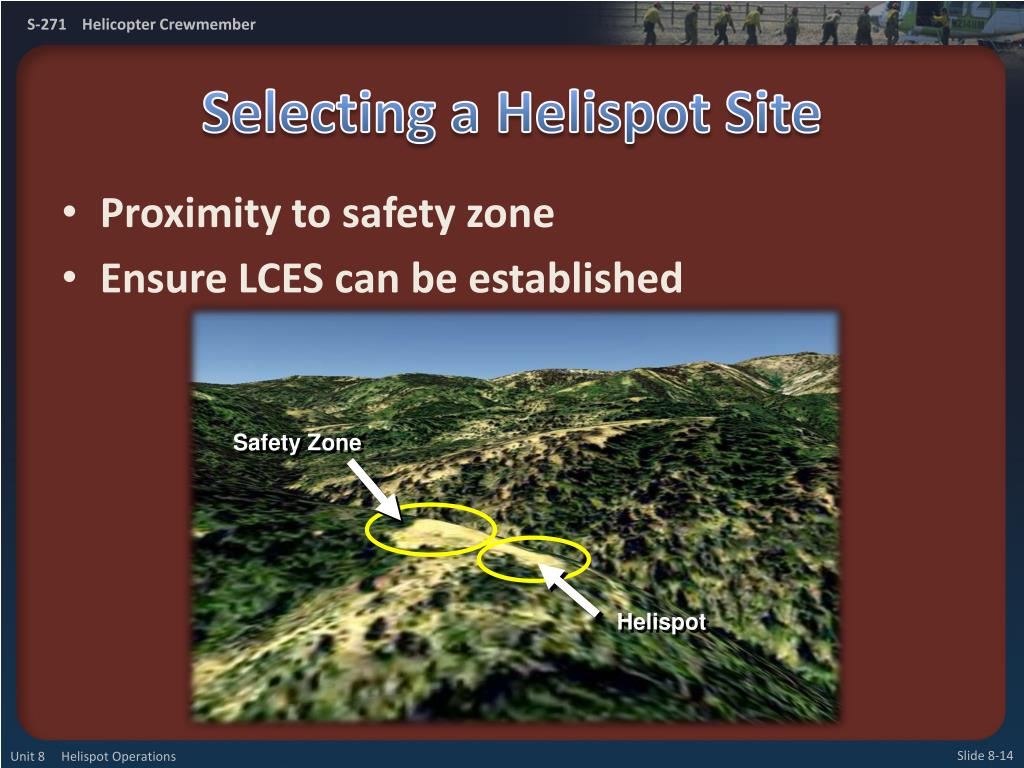 S-271 Helicopter Crewmember

Selecting a Helispot Site

• Proximity to safety zone
• Ensure LCES can be established

Safety Zone

Helispot

Unit 8 Helispot Operations

Slide 8-14